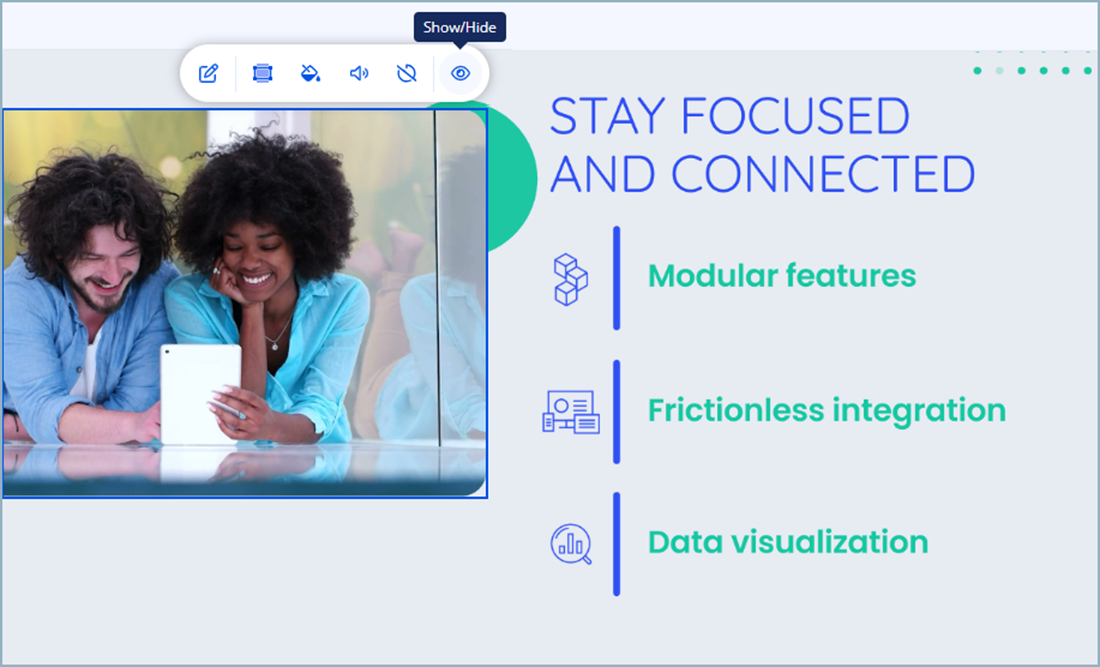 Show/Hide

STAY FOCUSED AND CONNECTED

Modular features

Frictionless integration

Data visualization